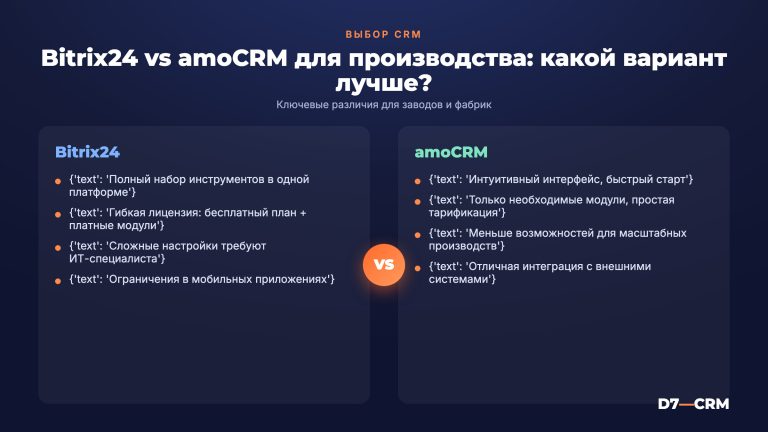 ВЫБОР CRM

Bitrix24 vs amoCRM для производства: какой вариант лучше?

Ключевые различия для заводов и фабрик

Bitrix24

• {'text': 'Полный набор инструментов в одной платформе'}
• {'text': 'Гибкая лицензия: бесплатный план + платные модули'}
• {'text': 'Сложные настройки требуют ИТ-специалиста'}
• {'text': 'Ограничения в мобильных приложениях'}

VS

amoCRM

• {'text': 'Интуитивный интерфейс, быстрый старт'}
• {'text': 'Только необходимые модули, простая тарификация'}
• {'text': 'Меньше возможностей для масштабных производств'}
• {'text': 'Отличная интеграция с внешними системами'}

D7—CRM